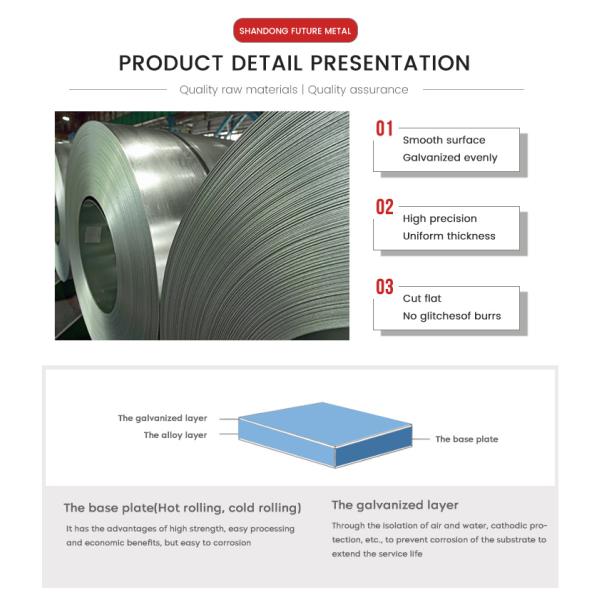 SHANDONG FUTURE METAL

PRODUCT DETAIL PRESENTATION

Quality raw materials | Quality assurance

01
Smooth surface
Galvanized evenly

02
High precision
Uniform thickness

03
Cut flat
No glitchesof burrs

The galvanized layer
The alloy layer
The base plate

The base plate(Hot rolling, cold rolling)

It has the advantages of high strength, easy processing and economic benefits, but easy to corrosion

The galvanized layer

Through the isolation of air and water, cathodic protection, etc., to prevent corrosion of the substrate to extend the service life